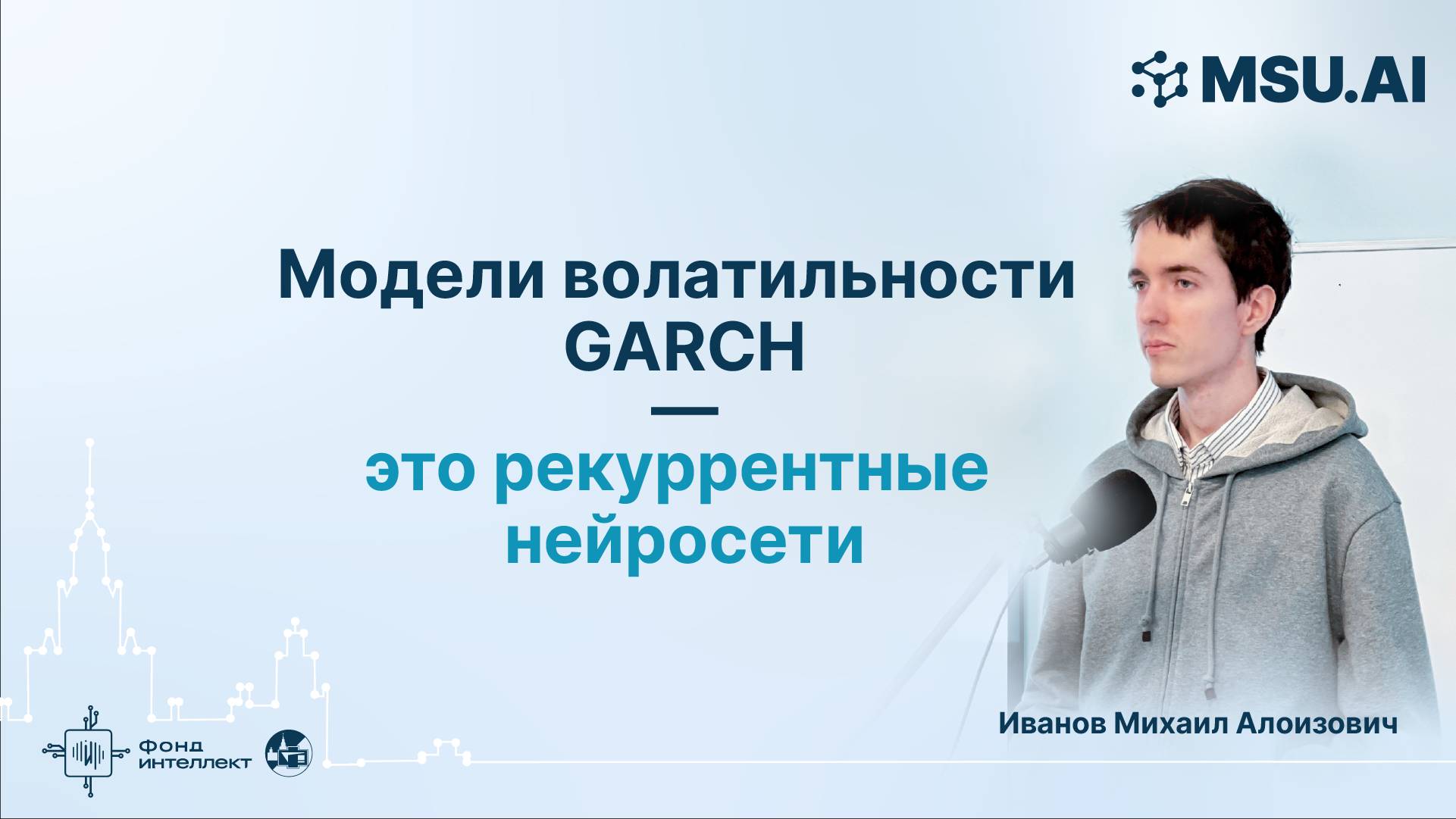 MSU.AI

Модели волатильности GARCH

—

это рекуррентные нейросети

Иванов Михаил Алоизович

Фонд интеллект